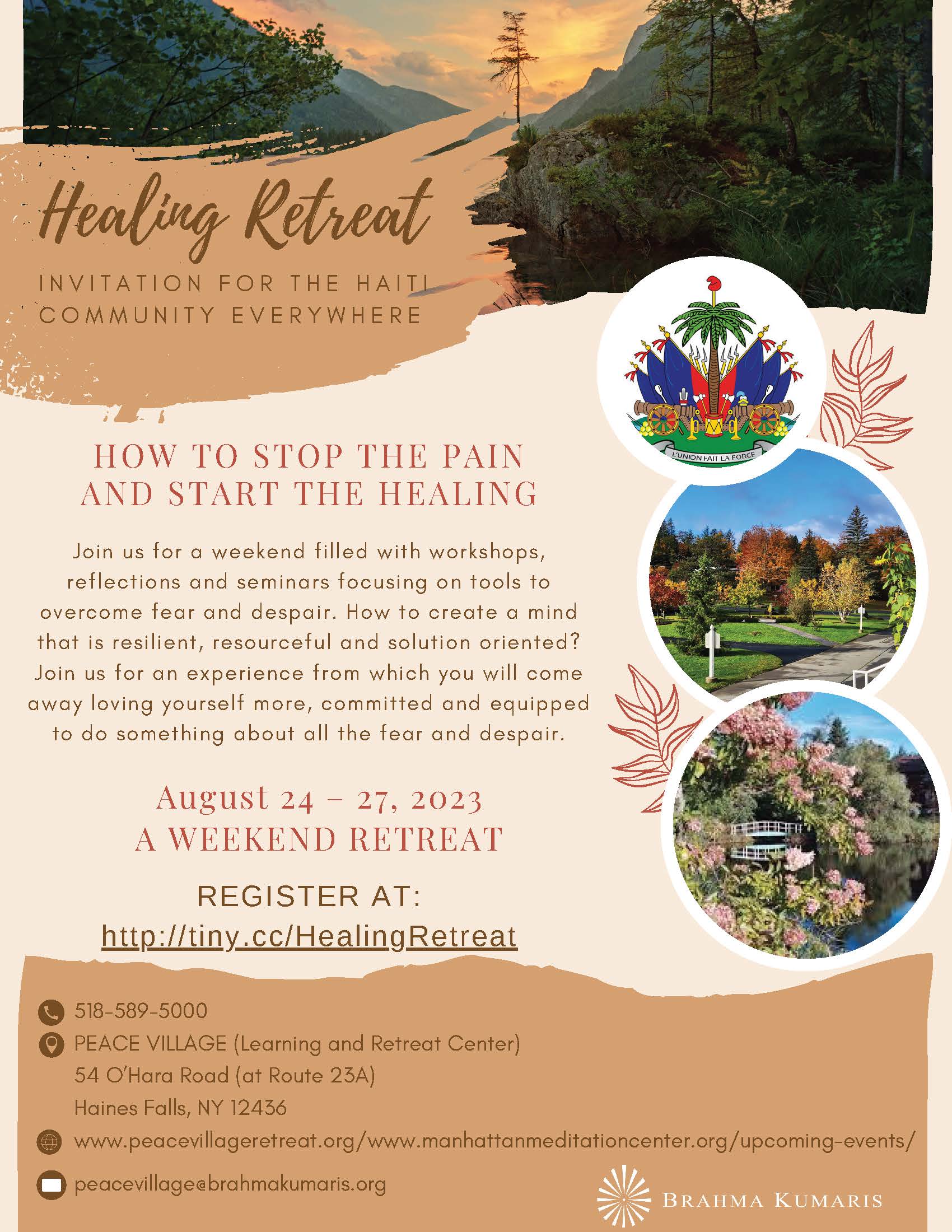 Healing Retreat

INVITATION FOR THE HAITI COMMUNITY EVERYWHERE

L'UNION FAIT LA FORCE

HOW TO STOP THE PAIN AND START THE HEALING

Join us for a weekend filled with workshops, reflections and seminars focusing on tools to overcome fear and despair. How to create a mind that is resilient, resourceful and solution oriented? Join us for an experience from which you will come away loving yourself more, committed and equipped to do something about all the fear and despair.

August 24 – 27, 2023
A WEEKEND RETREAT

REGISTER AT:
http://tiny.cc/HealingRetreat

518-589-5000
PEACE VILLAGE (Learning and Retreat Center)
54 O'Hara Road (at Route 23A)
Haines Falls, NY 12436
www.peacevillageretreat.org/www.manhattanmeditationcenter.org/upcoming-events/
peacevillage@brahmakumaris.org

BRAHMA KUMARIS